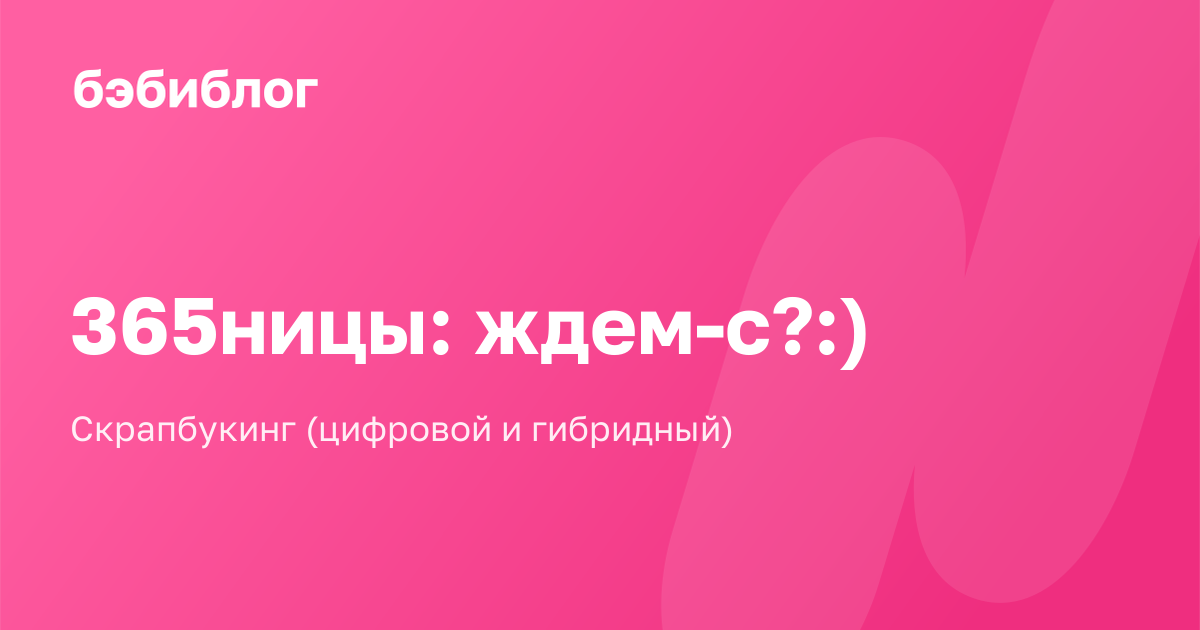 бэбиблог

365ницы: ждем-с?:)

Скрапбукинг (цифровой и гибридный)